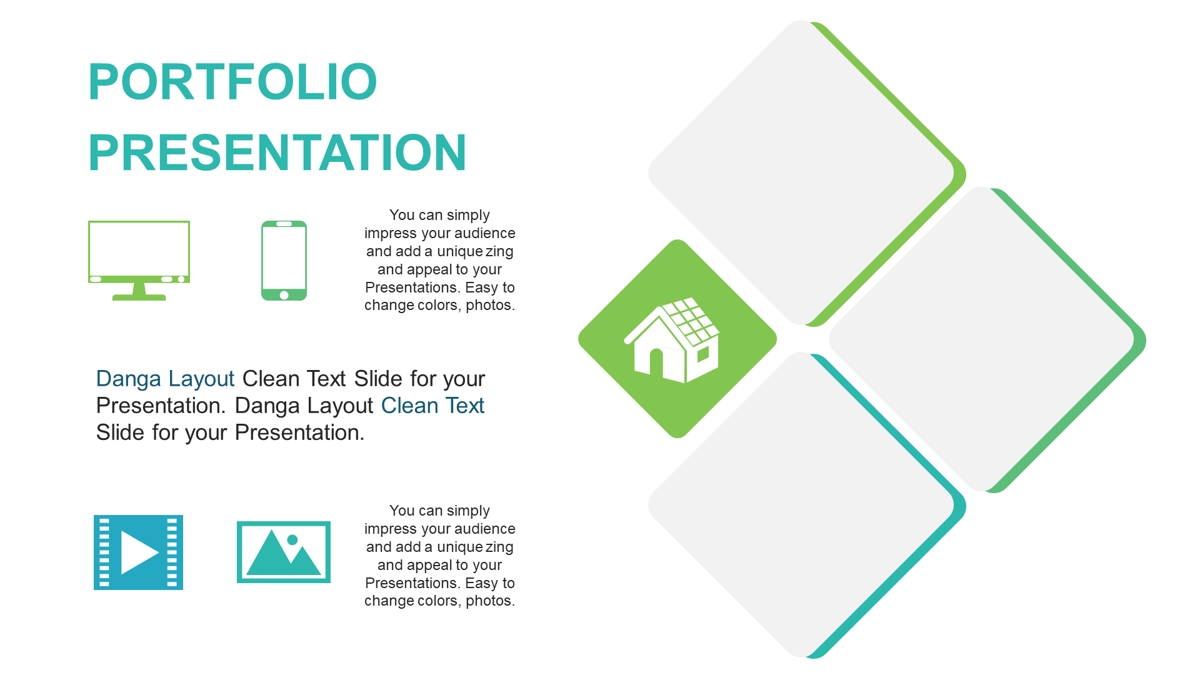 PORTFOLIO PRESENTATION

You can simply impress your audience and add a unique zing and appeal to your Presentations. Easy to change colors, photos.

Danga Layout Clean Text Slide for your Presentation. Danga Layout Clean Text Slide for your Presentation.

You can simply impress your audience and add a unique zing and appeal to your Presentations. Easy to change colors, photos.